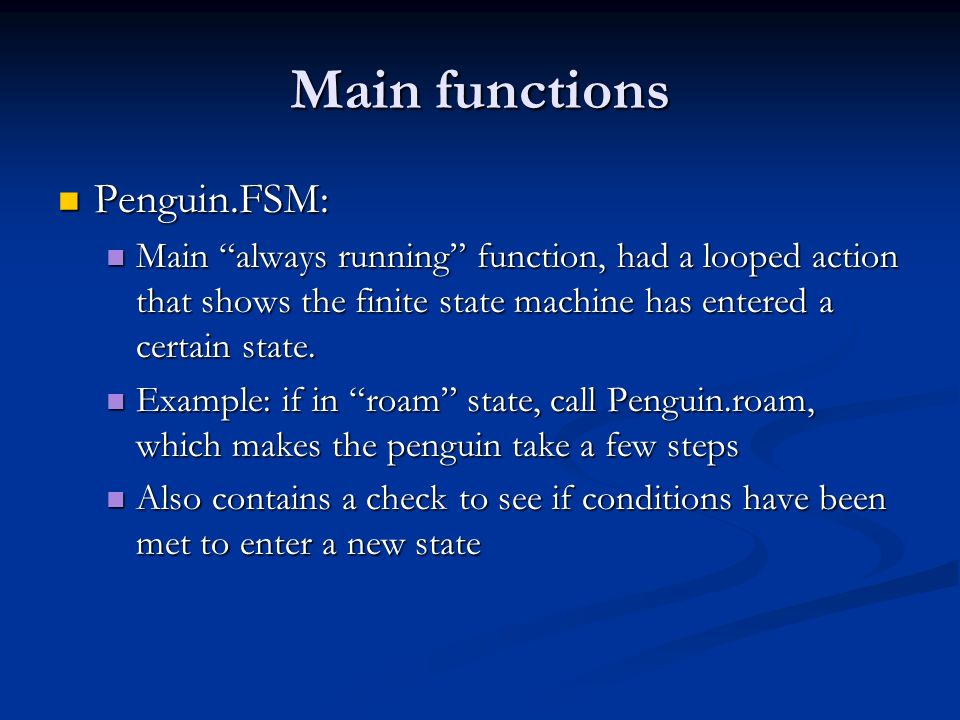 Main functions

Penguin.FSM:

Main “always running” function, had a looped action that shows the finite state machine has entered a certain state.

Example: if in “roam” state, call Penguin.roam, which makes the penguin take a few steps

Also contains a check to see if conditions have been met to enter a new state